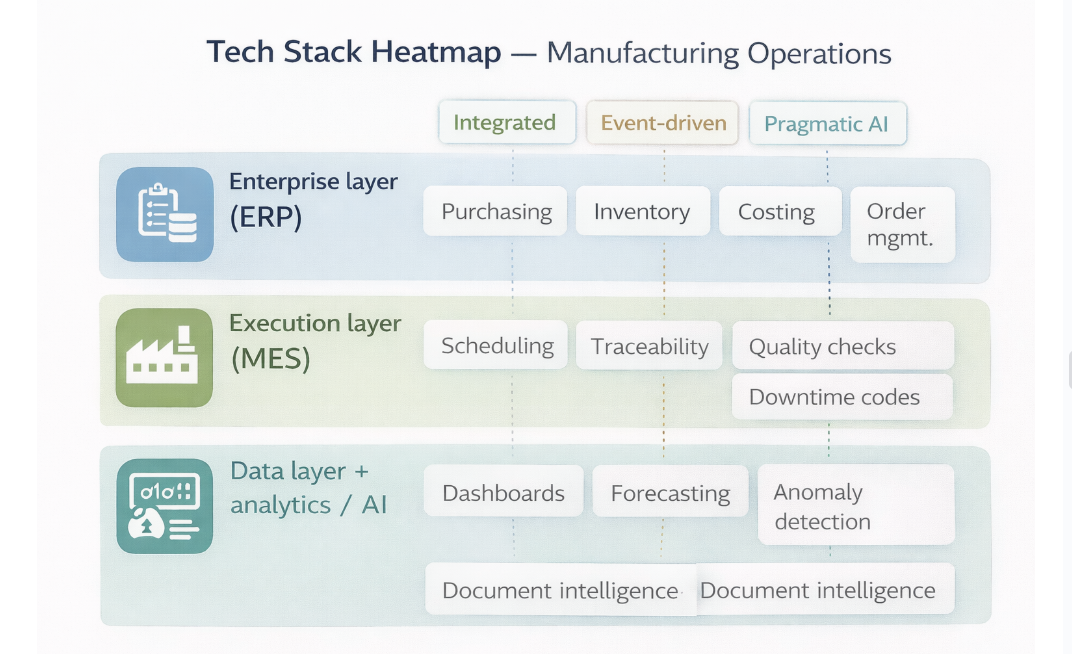 Tech Stack Heatmap — Manufacturing Operations

Integrated

Event-driven

Pragmatic AI

Enterprise layer (ERP)

Purchasing

Inventory

Costing

Order mgmt.

Execution layer (MES)

Scheduling

Traceability

Quality checks

Downtime codes

Data layer + analytics / AI

Dashboards

Forecasting

Anomaly detection

Document intelligence

Document intelligence